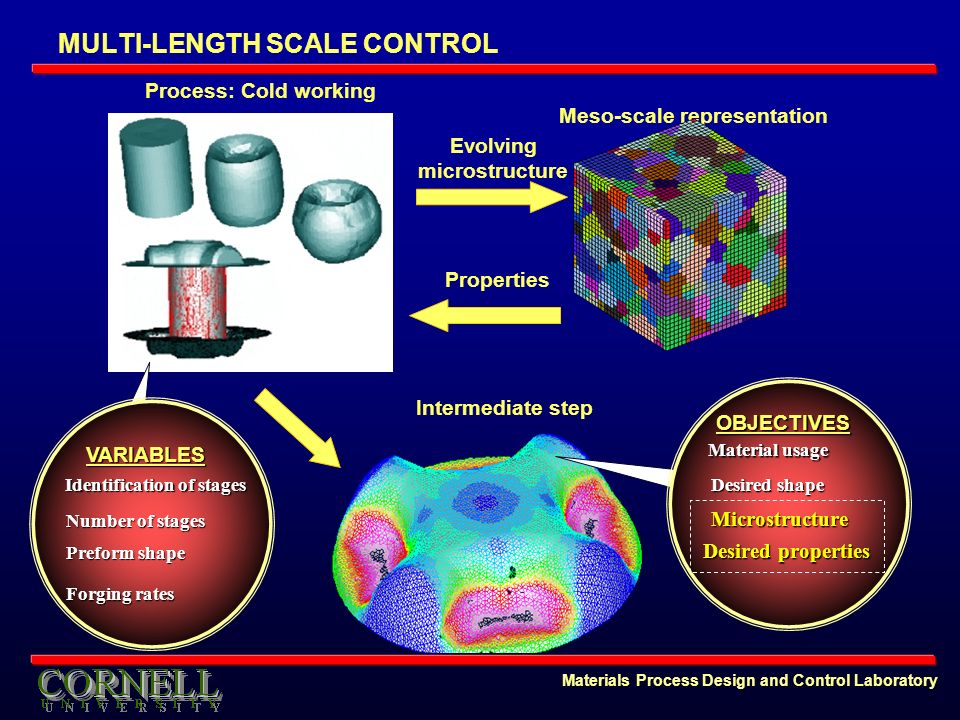 MULTI-LENGTH SCALE CONTROL

Process: Cold working

Meso-scale representation

Evolving microstructure

Properties

Intermediate step

VARIABLES

Identification of stages

Number of stages

Preform shape

Forging rates

OBJECTIVES

Material usage

Desired shape

Microstructure

Desired properties

CORNELL
UNIVERSITY

Materials Process Design and Control Laboratory